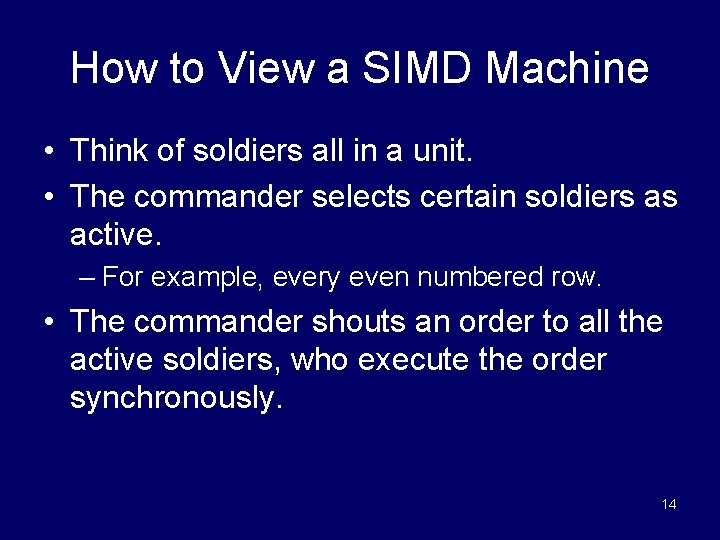 How to View a SIMD Machine

• Think of soldiers all in a unit.
• The commander selects certain soldiers as active.
– For example, every even numbered row.
• The commander shouts an order to all the active soldiers, who execute the order synchronously.

14